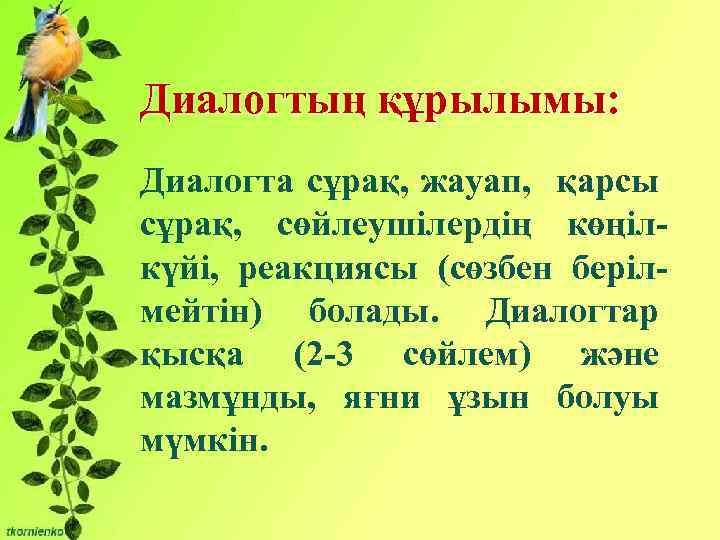 Диалогтың құрылымы:

Диалогта сұрақ, жауап, қарсы сұрақ, сөйлеушілердің көңіл-күйі, реакциясы (сөзбен берілмейтін) болады. Диалогтар қысқа (2-3 сөйлем) және мазмұнды, яғни ұзын болуы мүмкін.

tkornienko